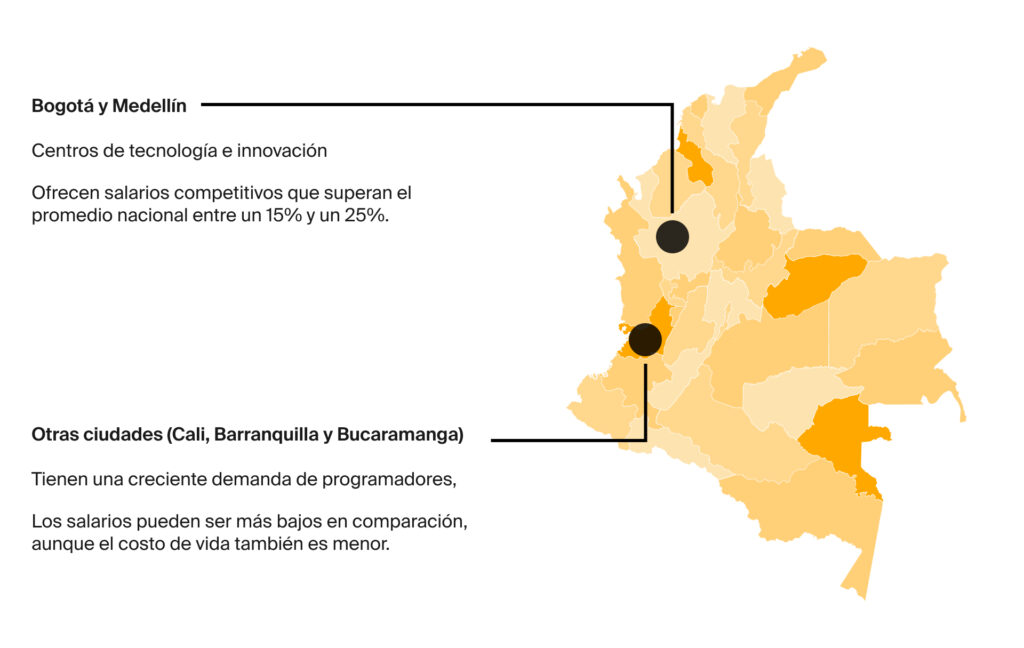 Bogotá y Medellín

Centros de tecnología e innovación

Ofrecen salarios competitivos que superan el promedio nacional entre un 15% y un 25%.

Otras ciudades (Cali, Barranquilla y Bucaramanga)

Tienen una creciente demanda de programadores,

Los salarios pueden ser más bajos en comparación, aunque el costo de vida también es menor.